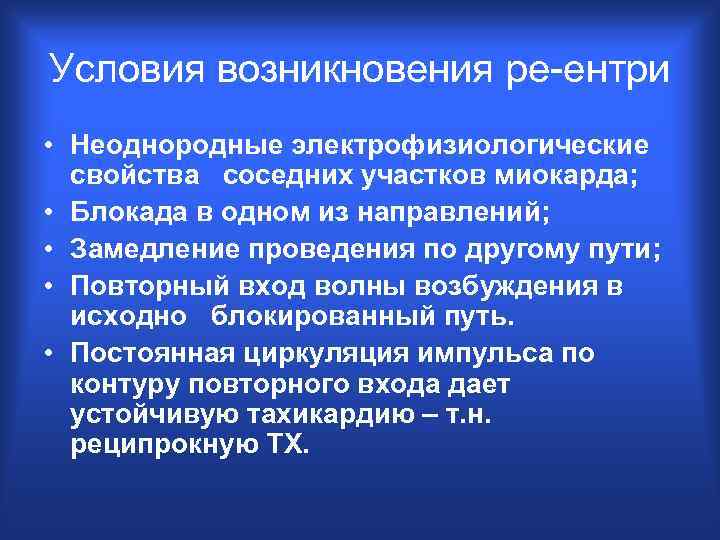 Условия возникновения ре-ентри

• Неоднородные электрофизиологические свойства соседних участков миокарда;
• Блокада в одном из направлений;
• Замедление проведения по другому пути;
• Повторный вход волны возбуждения в исходно блокированный путь.
• Постоянная циркуляция импульса по контуру повторного входа дает устойчивую тахикардию – т.н. реципрокную ТХ.